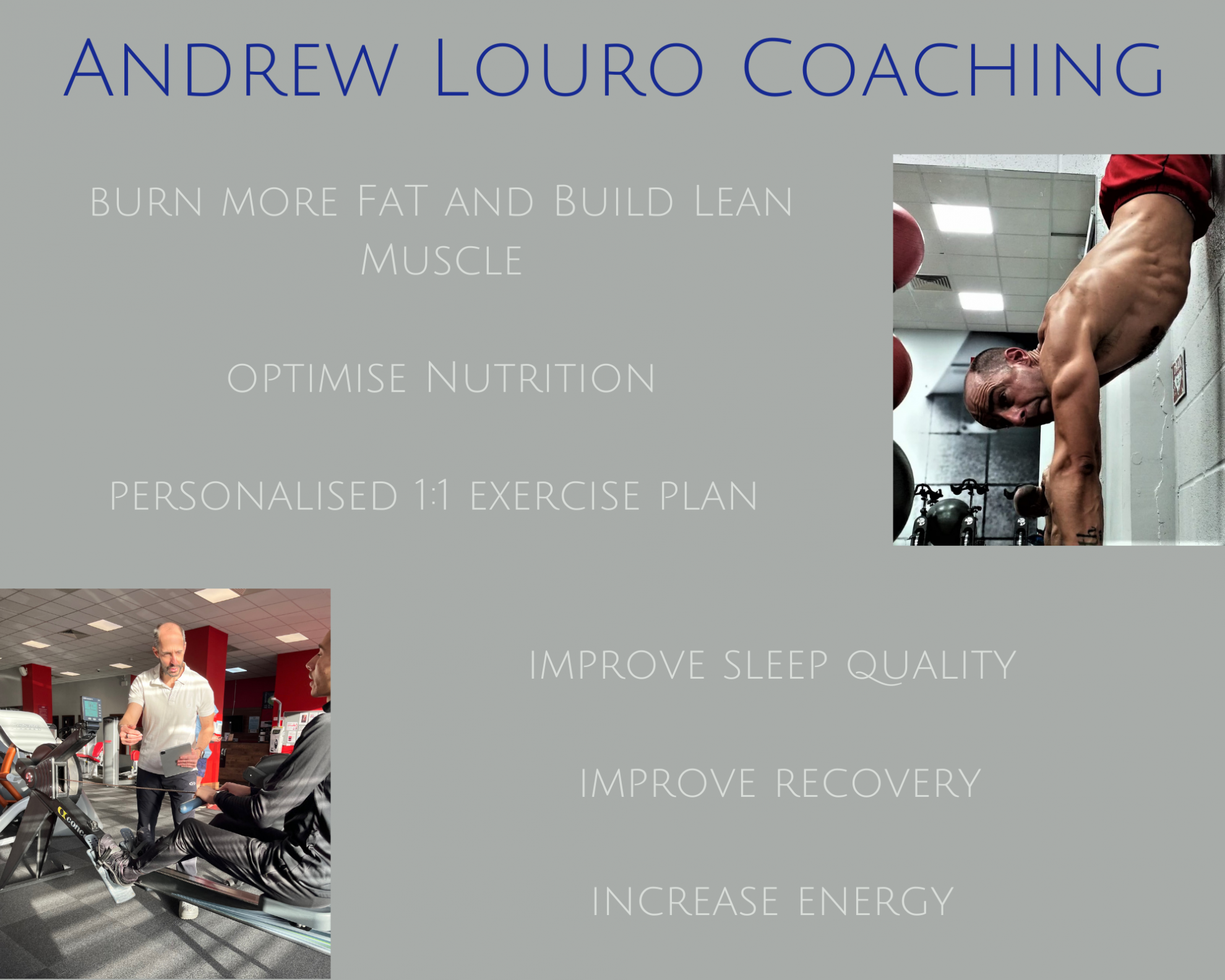 Andrew Louro Coaching

burn more FaT and Build Lean Muscle

optimise Nutrition

personalised 1:1 exercise plan

improve sleep quality

improve recovery

increase energy